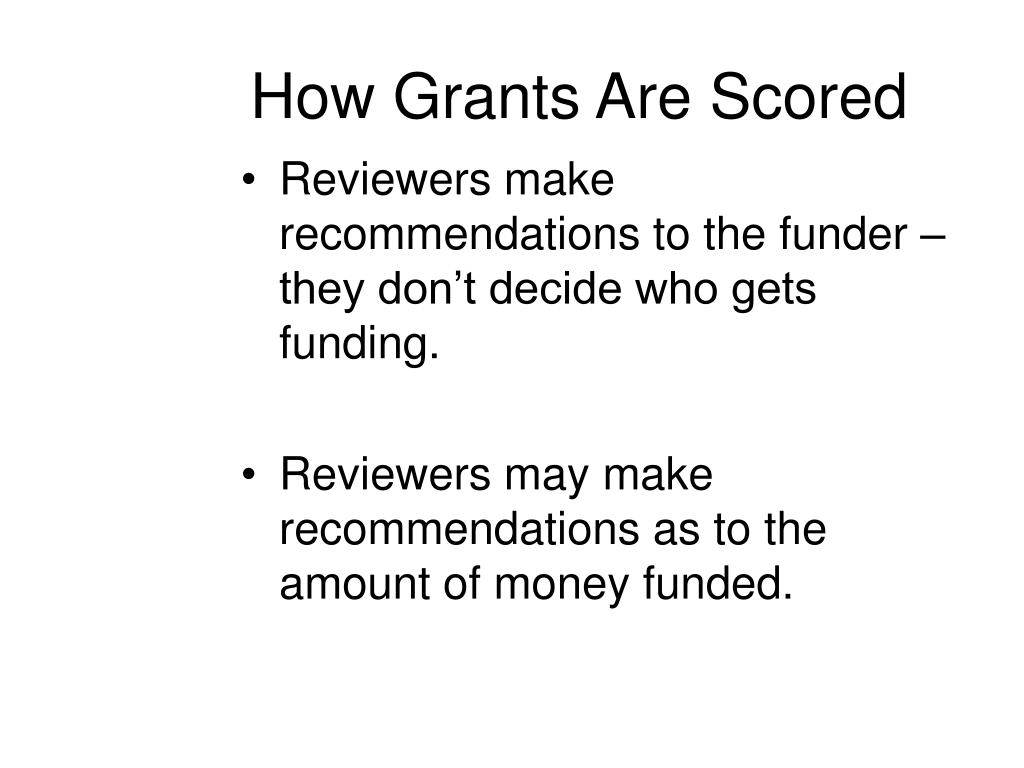 How Grants Are Scored

• Reviewers make recommendations to the funder – they don’t decide who gets funding.

• Reviewers may make recommendations as to the amount of money funded.